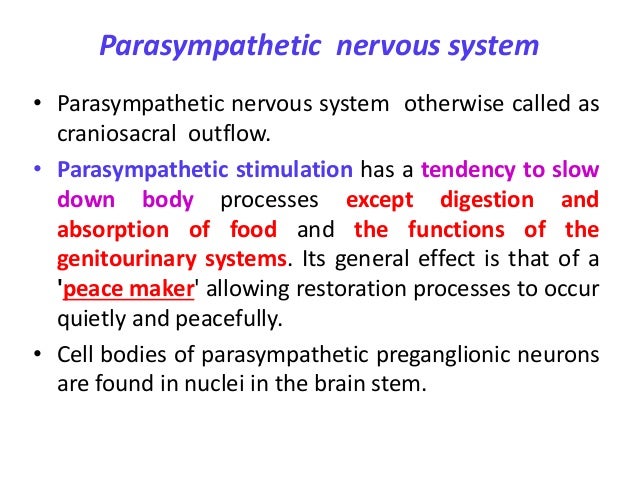 Parasympathetic nervous system

• Parasympathetic nervous system otherwise called as craniosacral outflow.

• Parasympathetic stimulation has a tendency to slow down body processes except digestion and absorption of food and the functions of the genitourinary systems. Its general effect is that of a 'peace maker' allowing restoration processes to occur quietly and peacefully.

• Cell bodies of parasympathetic preganglionic neurons are found in nuclei in the brain stem.